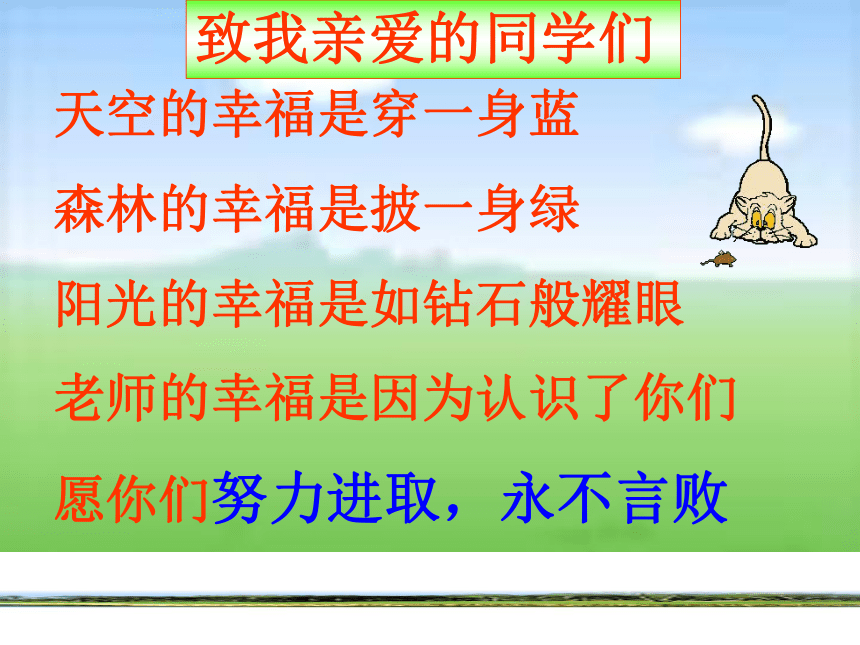 致我亲爱的同学们

天空的幸福是穿一身蓝

森林的幸福是披一身绿

阳光的幸福是如钻石般耀眼

老师的幸福是因为认识了你们

愿你们努力进取，永不言败